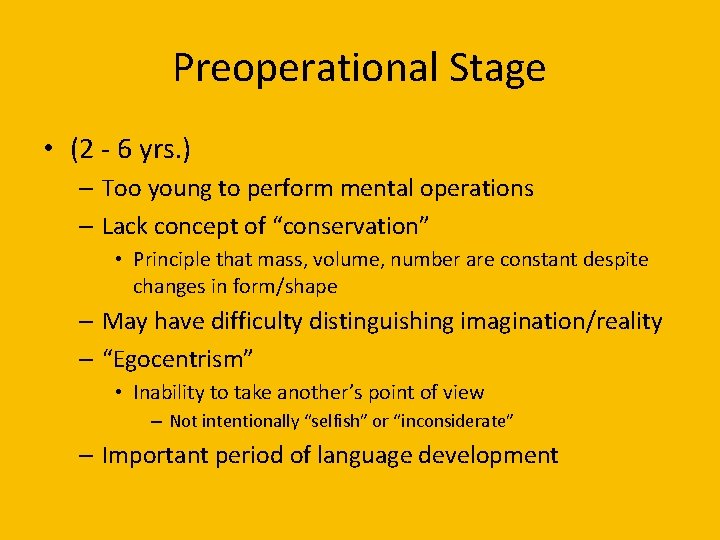 Preoperational Stage

• (2 - 6 yrs.)
– Too young to perform mental operations
– Lack concept of “conservation”
• Principle that mass, volume, number are constant despite changes in form/shape
– May have difficulty distinguishing imagination/reality
– “Egocentrism”
• Inability to take another’s point of view
– Not intentionally “selfish” or “inconsiderate”
– Important period of language development